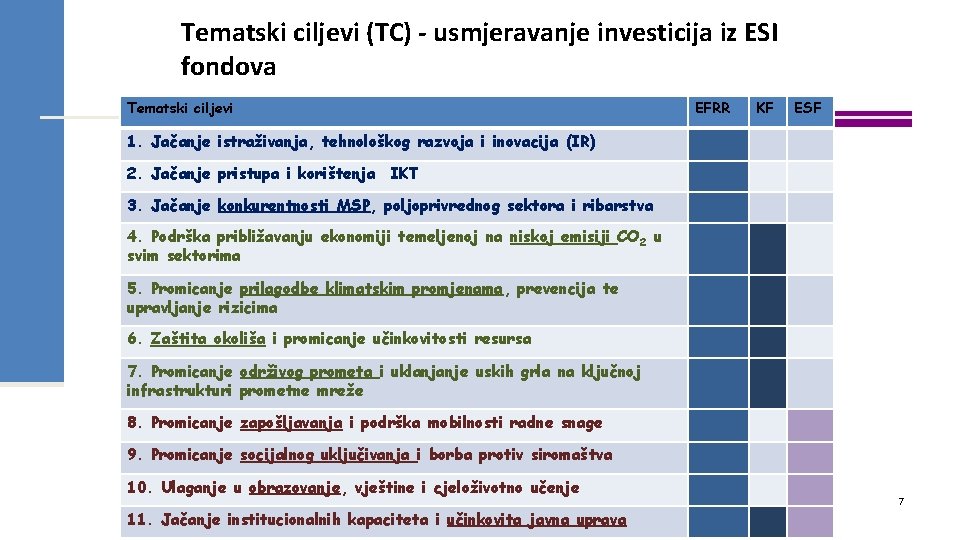 Tematski ciljevi (TC) - usmjeravanje investicija iz ESI fondova

| Tematski ciljevi | EFRR | KF | ESF |
|---|---|---|---|
| 1. Jačanje istraživanja, tehnološkog razvoja i inovacija (IR) | | | |
| 2. Jačanje pristupa i korištenja IKT | | | |
| 3. Jačanje konkurentnosti MSP, poljoprivrednog sektora i ribarstva | | | |
| 4. Podrška približavanju ekonomiji temeljenoj na niskoj emisiji $CO_2$ u svim sektorima | | | |
| 5. Promicanje prilagodbe klimatskim promjenama, prevencija te upravljanje rizicima | | | |
| 6. Zaštita okoliša i promicanje učinkovitosti resursa | | | |
| 7. Promicanje održivog prometa i uklanjanje uskih grla na ključnoj infrastrukturi prometne mreže | | | |
| 8. Promicanje zapošljavanja i podrška mobilnosti radne snage | | | |
| 9. Promicanje socijalnog uključivanja i borba protiv siromaštva | | | |
| 10. Ulaganje u obrazovanje, vještine i cjeloživotno učenje | | | |
| 11. Jačanje institucionalnih kapaciteta i učinkovita javna uprava | | | |

7